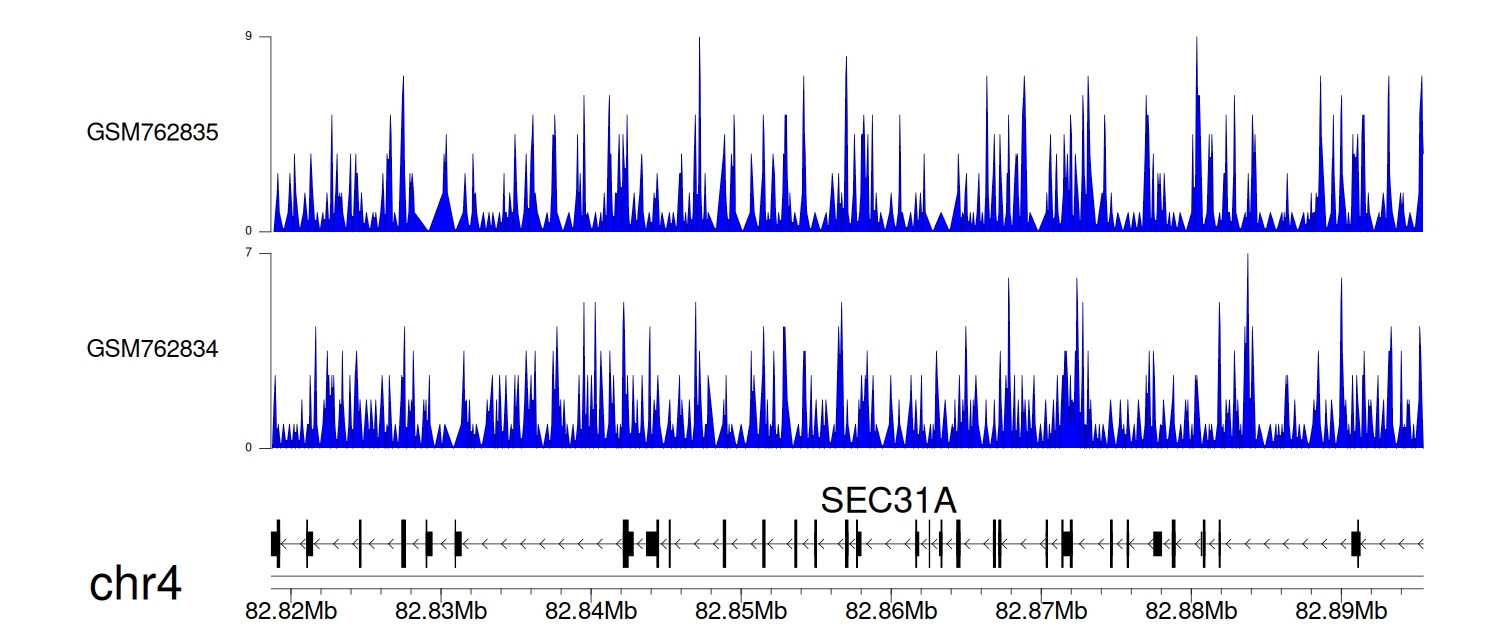 9

GSM762835

0

7

GSM762834

0

SEC31A

chr4

82.82Mb 82.83Mb 82.84Mb 82.85Mb 82.86Mb 82.87Mb 82.88Mb 82.89Mb